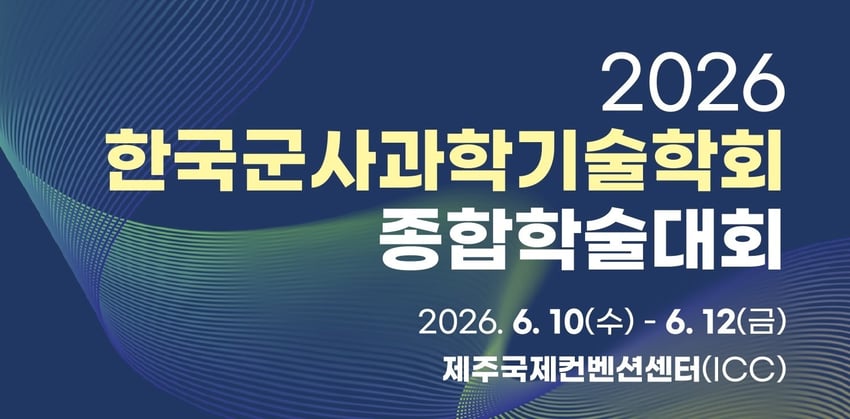 2026
한국군사과학기술학회
종합학술대회

2026. 6. 10(수) - 6. 12(금)
제주국제컨벤션센터(ICC)